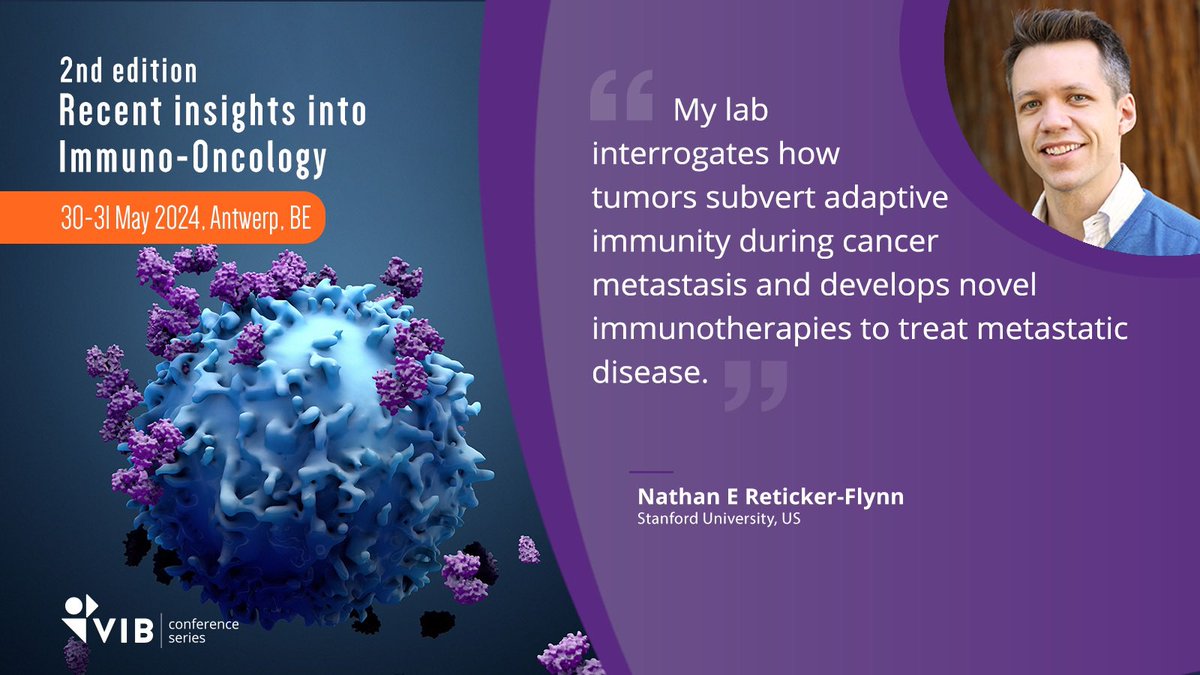 2nd edition
Recent insights into Immuno-Oncology

30-31 May 2024, Antwerp, BE

VIB conference series

“ My lab interrogates how tumors subvert adaptive immunity during cancer metastasis and develops novel immunotherapies to treat metastatic disease. ”

Nathan E Reticker-Flynn
Stanford University, US